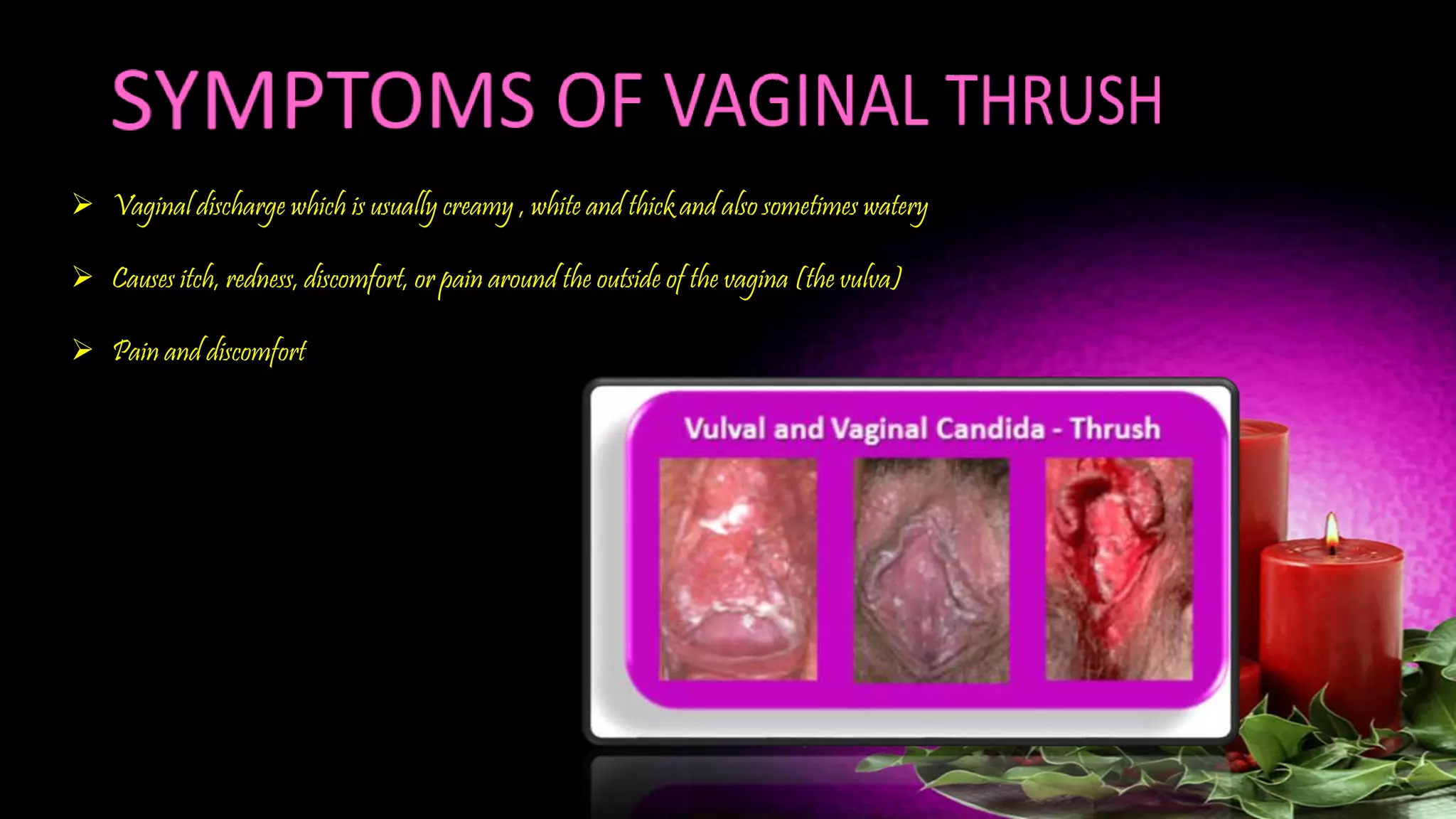 SYMPTOMS OF VAGINAL THRUSH

➢ Vaginal discharge which is usually creamy , white and thick and also sometimes watery

➢ Causes itch, redness, discomfort, or pain around the outside of the vagina (the vulva)

➢ Pain and discomfort

Vulval and Vaginal Candida - Thrush